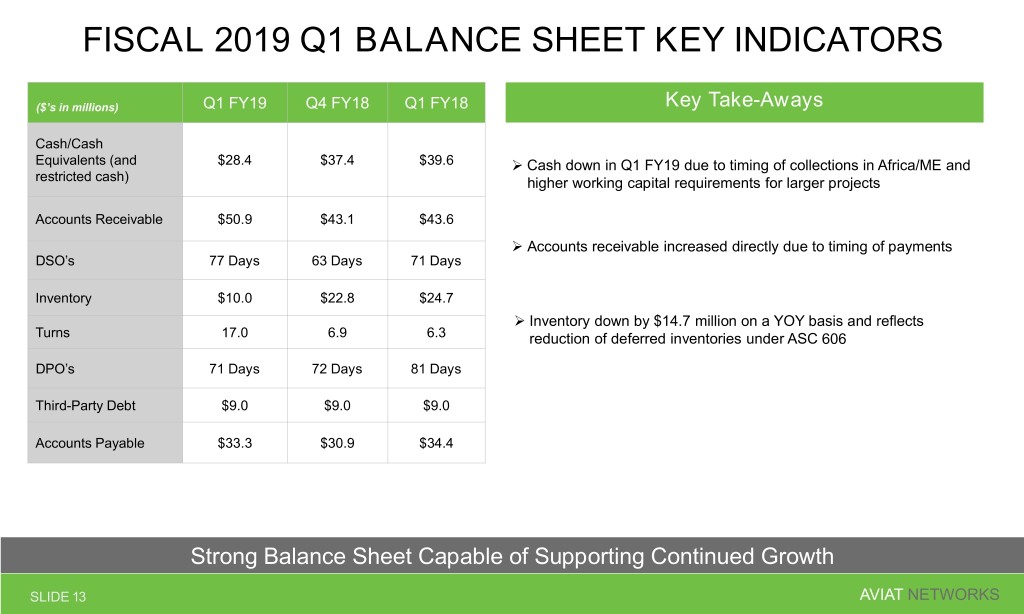 FISCAL 2019 Q1 BALANCE SHEET KEY INDICATORS

| ($'s in millions) | Q1 FY19 | Q4 FY18 | Q1 FY18 |
|---|---|---|---|
| Cash/Cash Equivalents (and restricted cash) | $28.4 | $37.4 | $39.6 |
| Accounts Receivable | $50.9 | $43.1 | $43.6 |
| DSO's | 77 Days | 63 Days | 71 Days |
| Inventory | $10.0 | $22.8 | $24.7 |
| Turns | 17.0 | 6.9 | 6.3 |
| DPO's | 71 Days | 72 Days | 81 Days |
| Third-Party Debt | $9.0 | $9.0 | $9.0 |
| Accounts Payable | $33.3 | $30.9 | $34.4 |

Key Take-Aways

➢ Cash down in Q1 FY19 due to timing of collections in Africa/ME and higher working capital requirements for larger projects

➢ Accounts receivable increased directly due to timing of payments

➢ Inventory down by $14.7 million on a YOY basis and reflects reduction of deferred inventories under ASC 606

Strong Balance Sheet Capable of Supporting Continued Growth

SLIDE 13

AVIAT NETWORKS